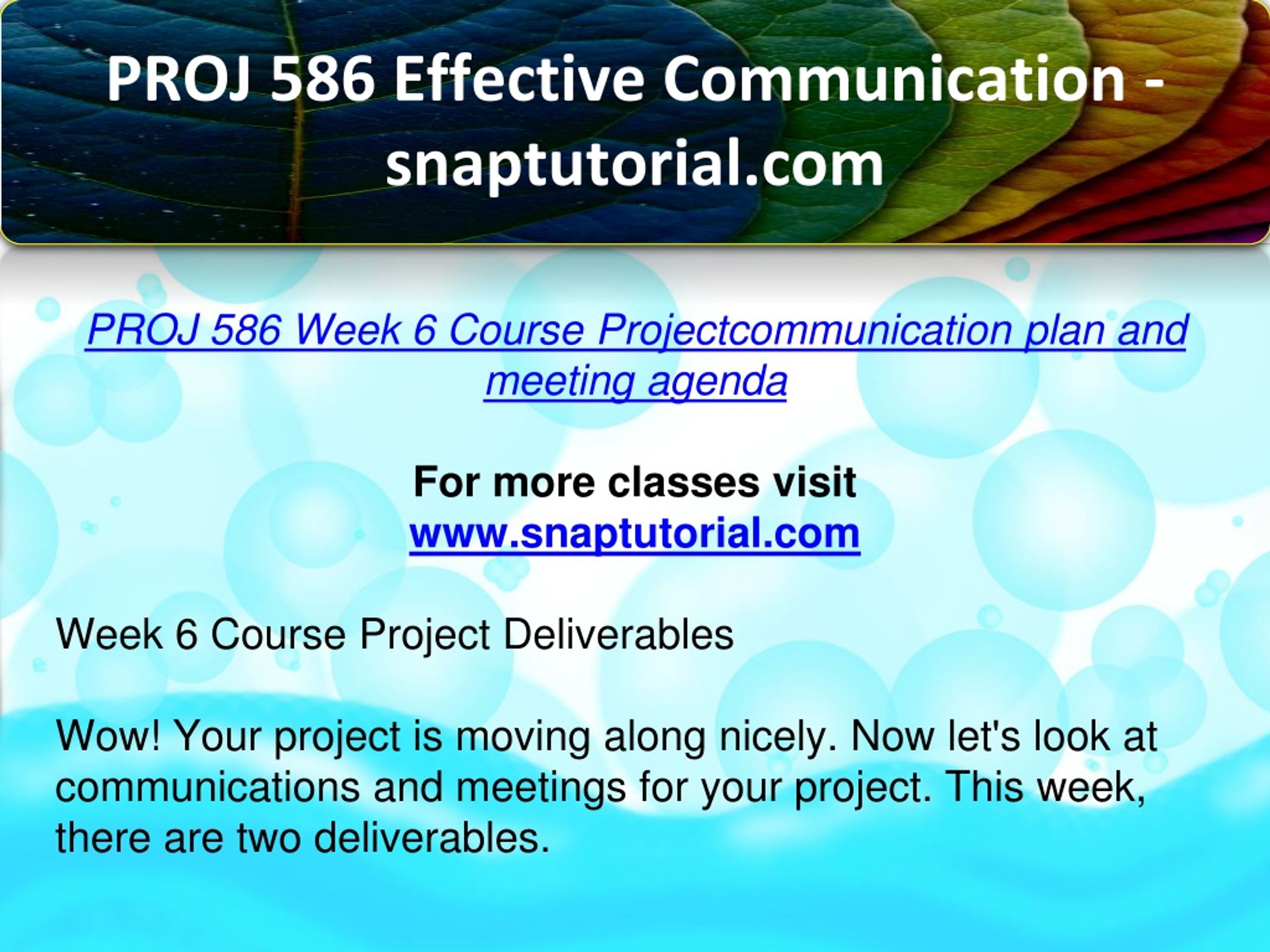 PROJ 586 Effective Communication - snaptutorial.com

PROJ 586 Week 6 Course Projectcommunication plan and meeting agenda

For more classes visit
www.snaptutorial.com

Week 6 Course Project Deliverables

Wow! Your project is moving along nicely. Now let's look at communications and meetings for your project. This week, there are two deliverables.